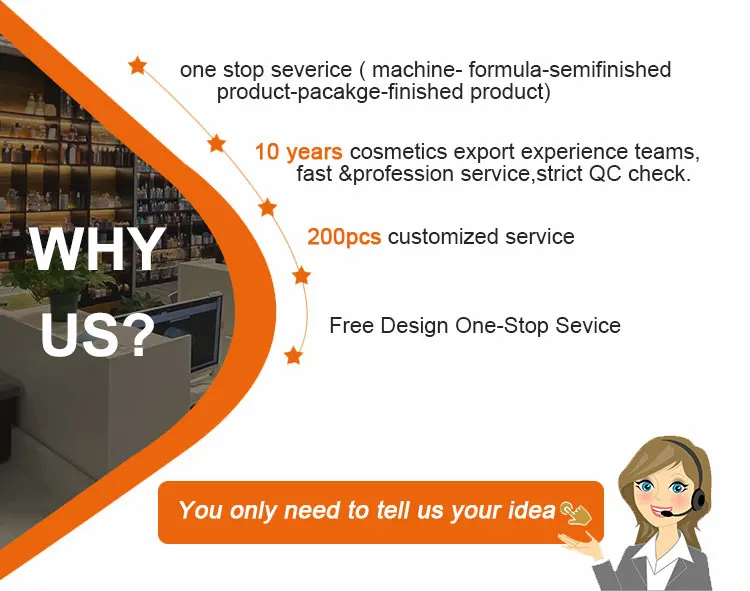 WHY US?

one stop severice ( machine- formula-semifinished product-pacakge-finished product)

10 years cosmetics export experience teams, fast &profession service,strict QC check.

200pcs customized service

Free Design One-Stop Sevice

You only need to tell us your idea